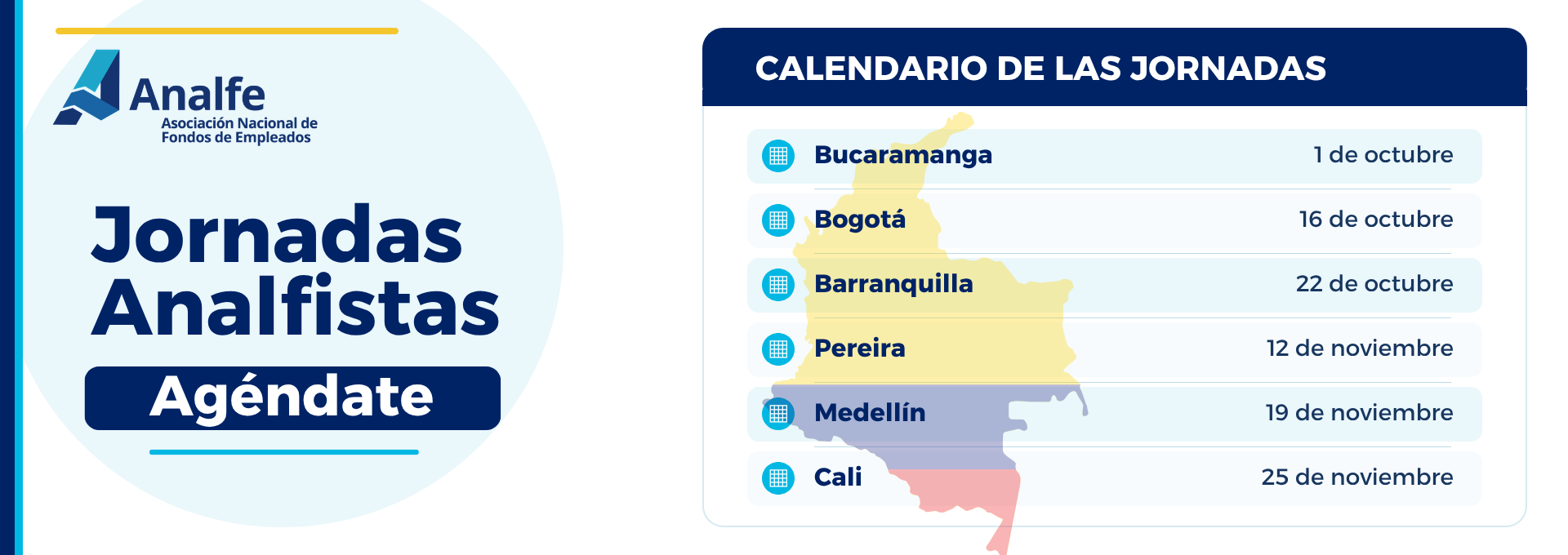 Analfe
Asociación Nacional de Fondos de Empleados

Jornadas Analfistas

Agéndate

CALENDARIO DE LAS JORNADAS

| | |
|---|---|
| Bucaramanga | 1 de octubre |
| Bogotá | 16 de octubre |
| Barranquilla | 22 de octubre |
| Pereira | 12 de noviembre |
| Medellín | 19 de noviembre |
| Cali | 25 de noviembre |